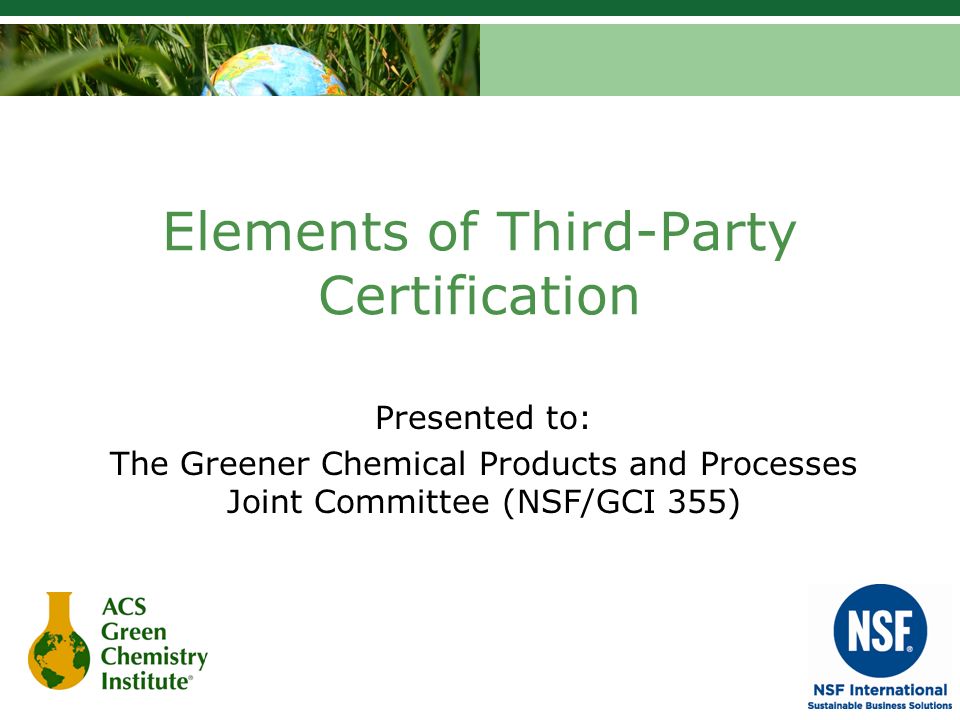 Elements of Third-Party Certification

Presented to:
The Greener Chemical Products and Processes Joint Committee (NSF/GCI 355)

ACS Green Chemistry Institute®

NSF®
NSF International
Sustainable Business Solutions